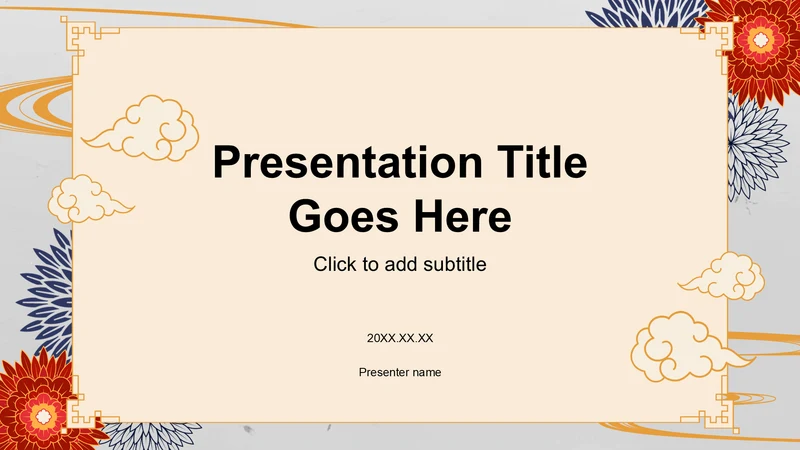 Presentation Title Goes Here

Click to add subtitle

20XX.XX.XX

Presenter name